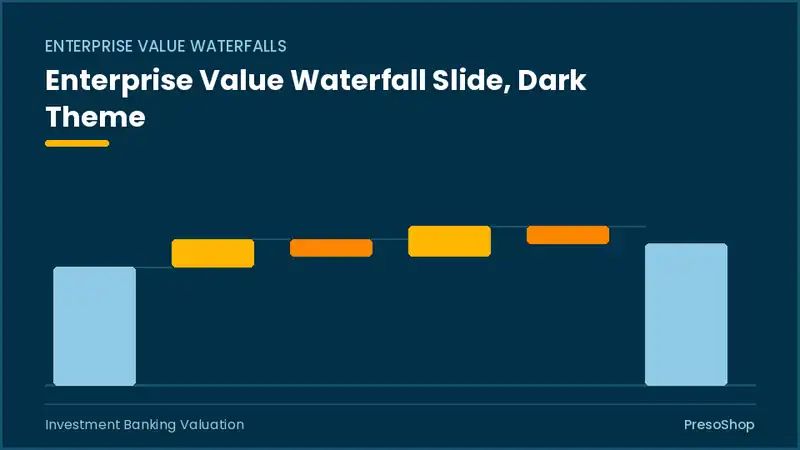 ENTERPRISE VALUE WATERFALLS

Enterprise Value Waterfall Slide, Dark Theme

Investment Banking Valuation

PresoShop